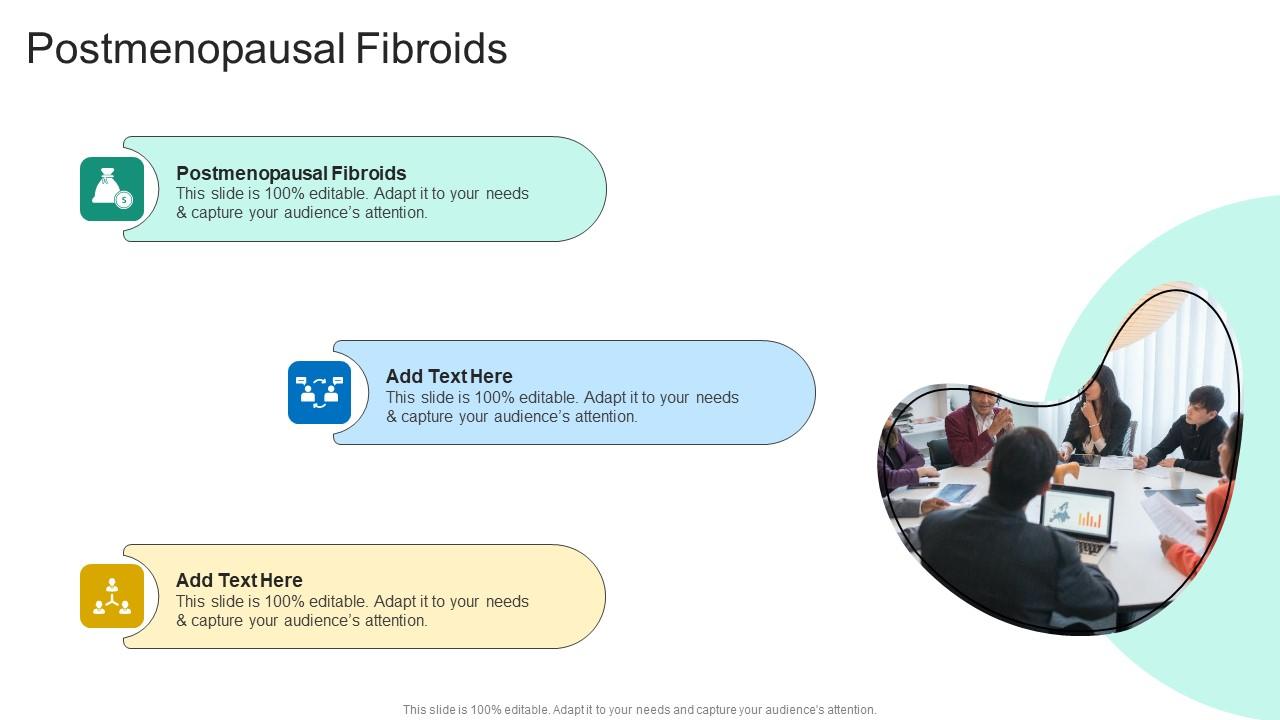 Postmenopausal Fibroids

Postmenopausal Fibroids
This slide is 100% editable. Adapt it to your needs & capture your audience's attention.

Add Text Here
This slide is 100% editable. Adapt it to your needs & capture your audience's attention.

Add Text Here
This slide is 100% editable. Adapt it to your needs & capture your audience's attention.

This slide is 100% editable. Adapt it to your needs and capture your audience's attention.